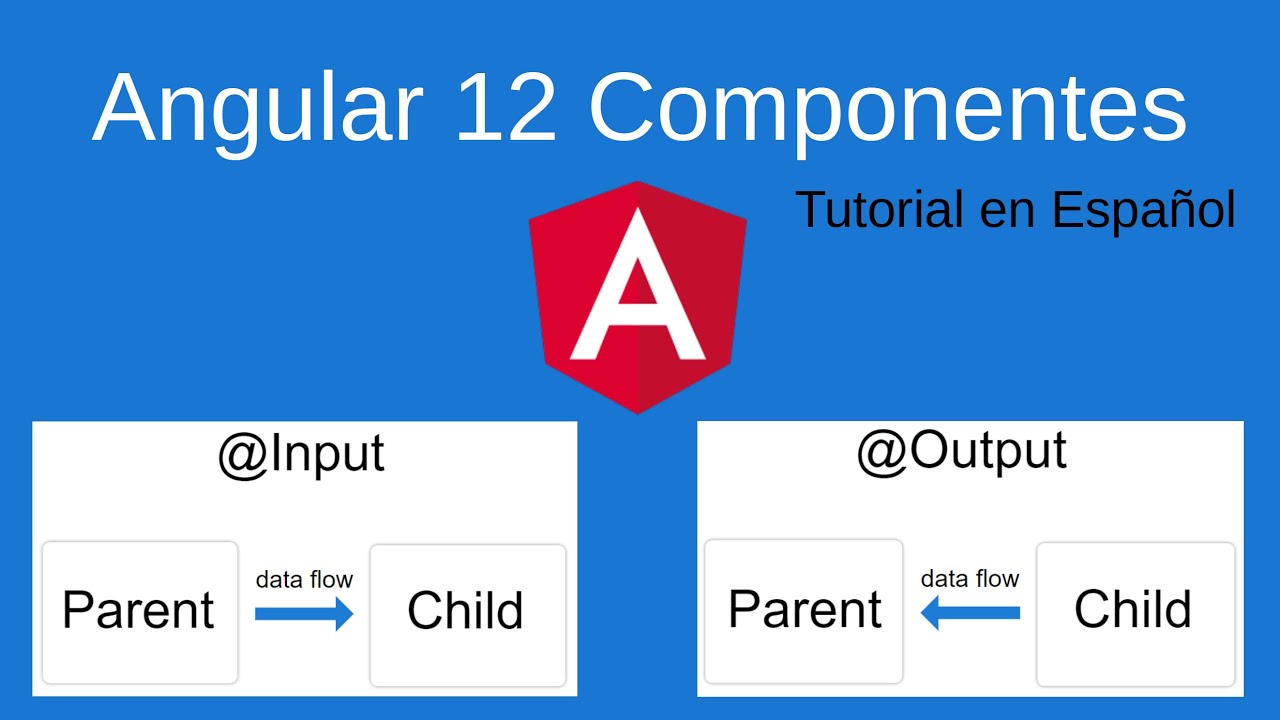 Angular 12 Componentes

Tutorial en Español

A

@Input

Parent

data flow

Child

@Output

Parent

data flow

Child